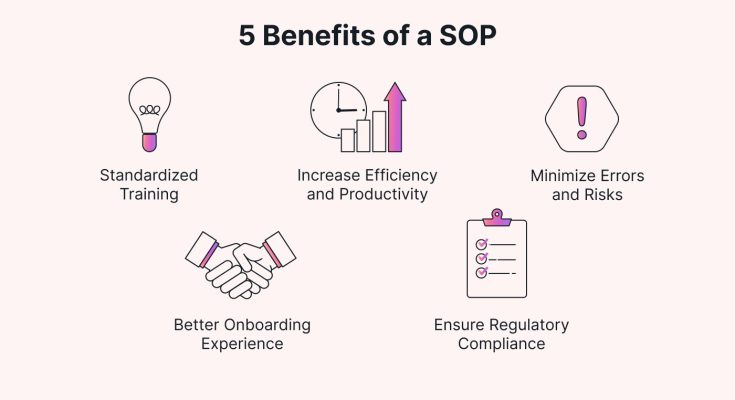 5 Benefits of a SOP

Standardized Training

Increase Efficiency and Productivity

Minimize Errors and Risks

Better Onboarding Experience

Ensure Regulatory Compliance